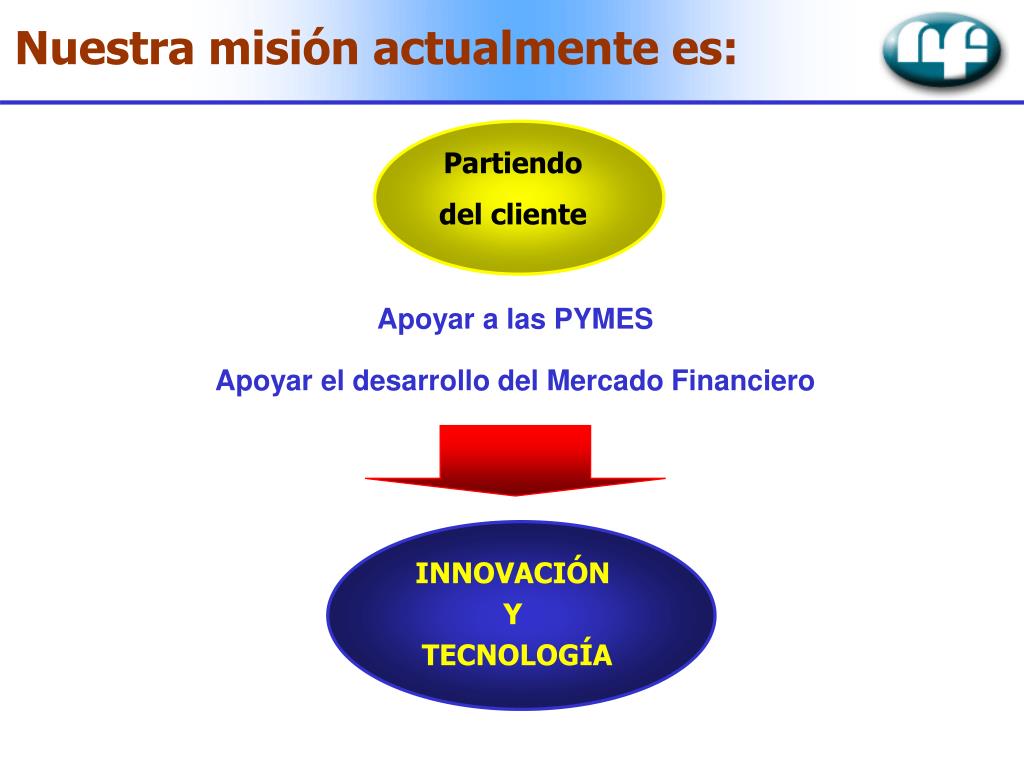 Nuestra misión actualmente es:

Partiendo
del cliente

Apoyar a las PYMES

Apoyar el desarrollo del Mercado Financiero

INNOVACIÓN
Y
TECNOLOGÍA